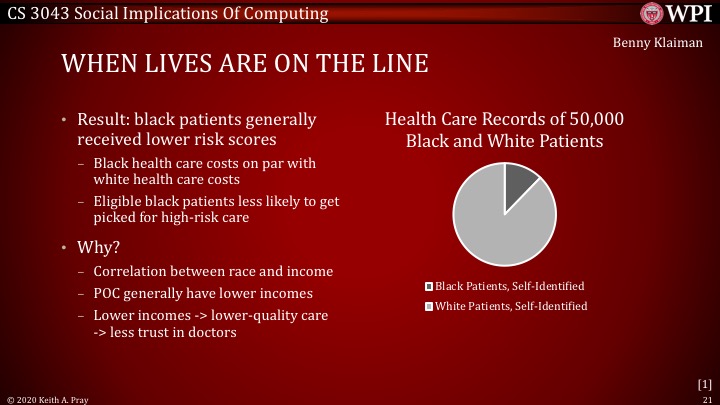 CS 3043 Social Implications Of Computing

WPI

Benny Klaiman

WHEN LIVES ARE ON THE LINE

• Result: black patients generally received lower risk scores
– Black health care costs on par with white health care costs
– Eligible black patients less likely to get picked for high-risk care

• Why?
– Correlation between race and income
– POC generally have lower incomes
– Lower incomes -> lower-quality care -> less trust in doctors

Health Care Records of 50,000 Black and White Patients

Black Patients, Self-Identified
White Patients, Self-Identified

[1]

© 2020 Keith A. Pray

21